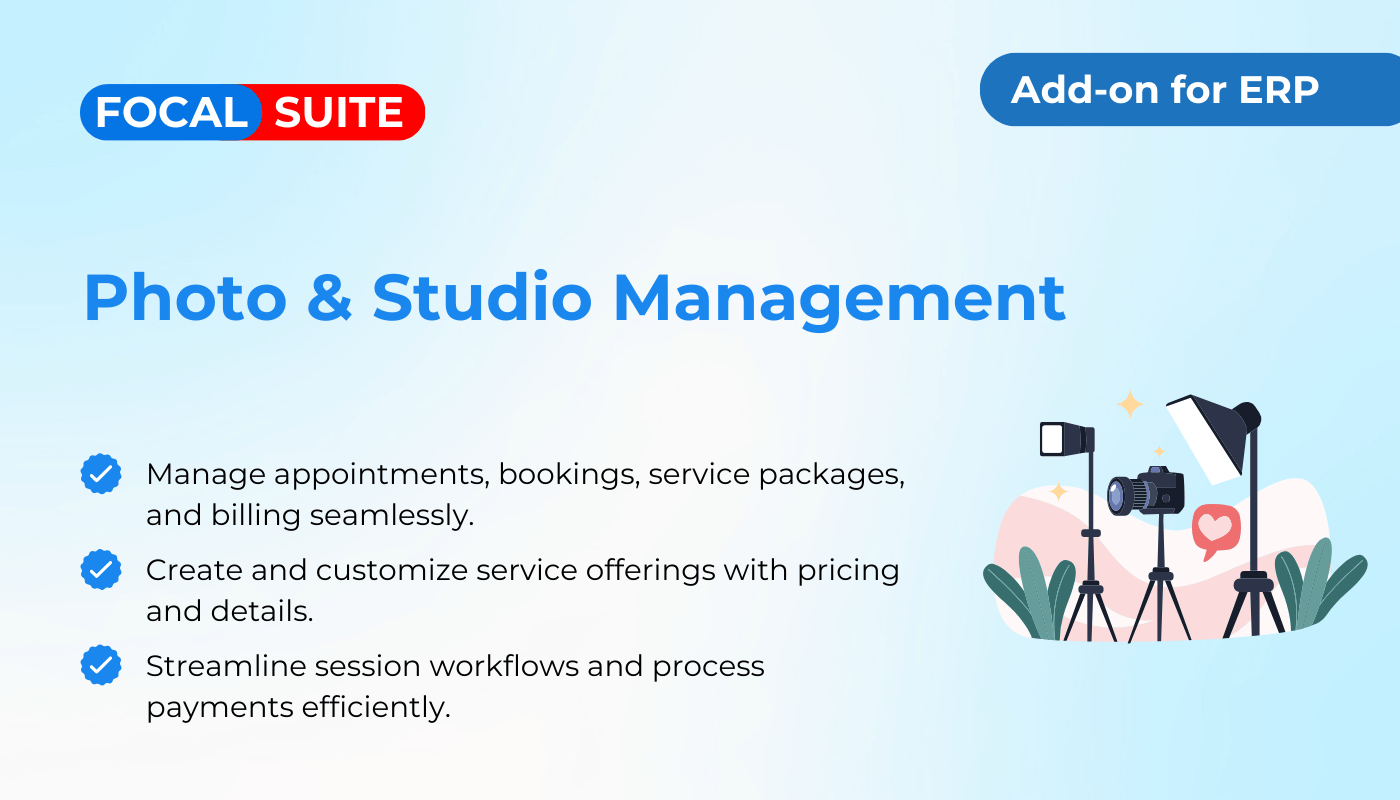 FOCAL SUITE

Add-on for ERP

Photo & Studio Management

Manage appointments, bookings, service packages, and billing seamlessly.

Create and customize service offerings with pricing and details.

Streamline session workflows and process payments efficiently.